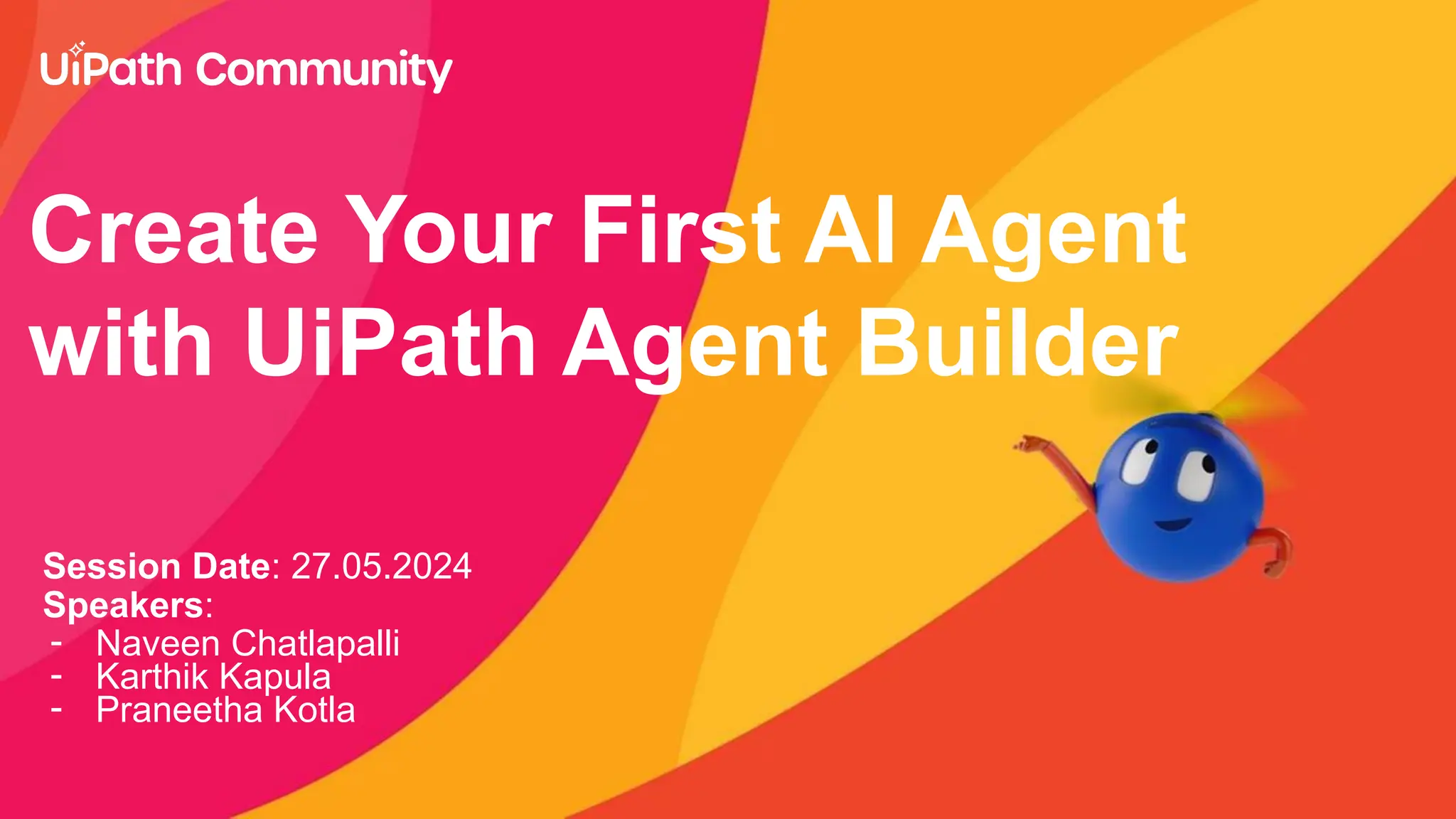 UiPath Community

Create Your First AI Agent with UiPath Agent Builder

Session Date: 27.05.2024
Speakers:
- Naveen Chatlapalli
- Karthik Kapula
- Praneetha Kotla